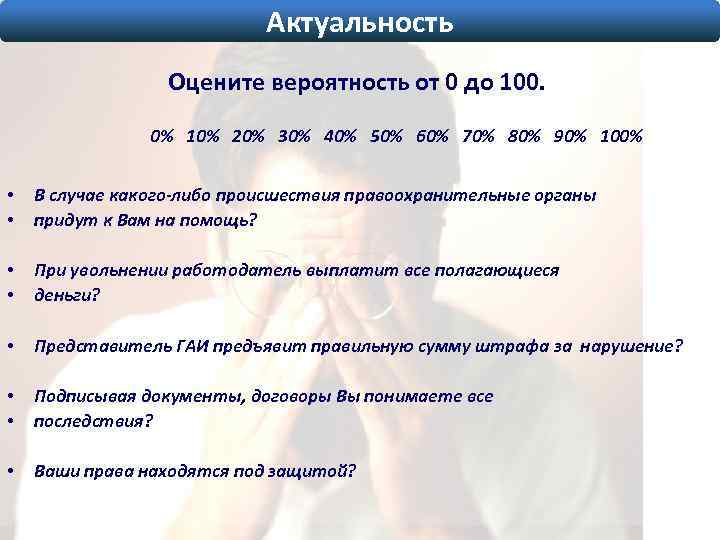 Актуальность

Оцените вероятность от 0 до 100.

0% 10% 20% 30% 40% 50% 60% 70% 80% 90% 100%

• В случае какого-либо происшествия правоохранительные органы
• придут к Вам на помощь?

• При увольнении работодатель выплатит все полагающиеся
• деньги?

• Представитель ГАИ предъявит правильную сумму штрафа за нарушение?

• Подписывая документы, договоры Вы понимаете все
• последствия?

• Ваши права находятся под защитой?